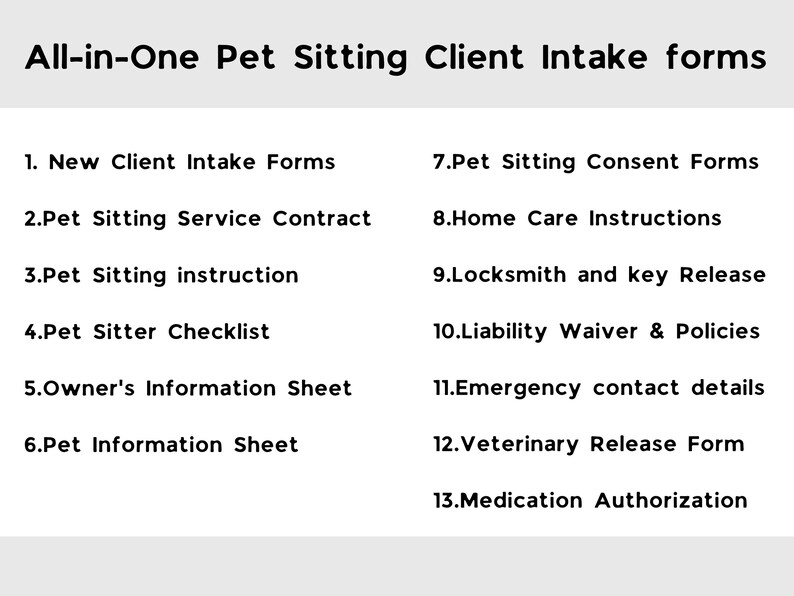 All-in-One Pet Sitting Client Intake forms

1. New Client Intake Forms

2.Pet Sitting Service Contract

3.Pet Sitting instruction

4.Pet Sitter Checklist

5.Owner's Information Sheet

6.Pet Information Sheet

7.Pet Sitting Consent Forms

8.Home Care Instructions

9.Locksmith and key Release

10.Liability Waiver & Policies

11.Emergency contact details

12.Veterinary Release Form

13.Medication Authorization